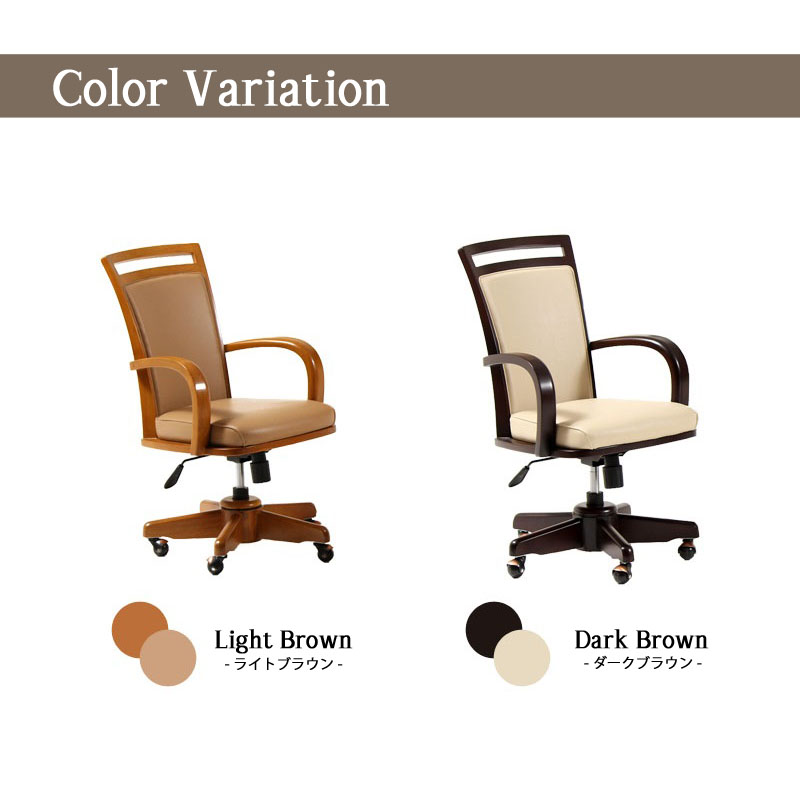 Color Variation

Light Brown
- ライトブラウン -

Dark Brown
- ダークブラウン -